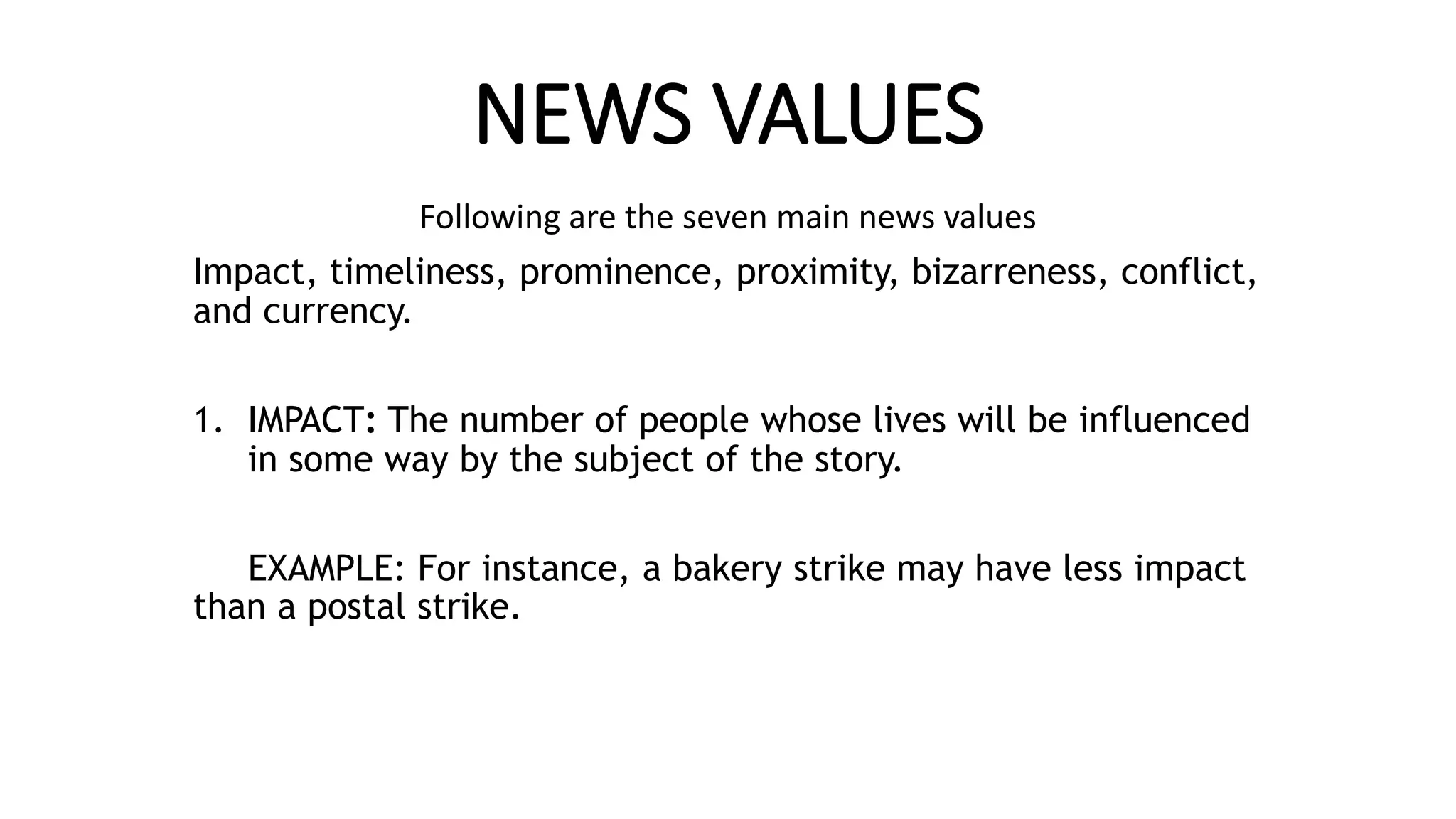 NEWS VALUES

Following are the seven main news values

Impact, timeliness, prominence, proximity, bizarreness, conflict, and currency.

1. IMPACT: The number of people whose lives will be influenced in some way by the subject of the story.

EXAMPLE: For instance, a bakery strike may have less impact than a postal strike.